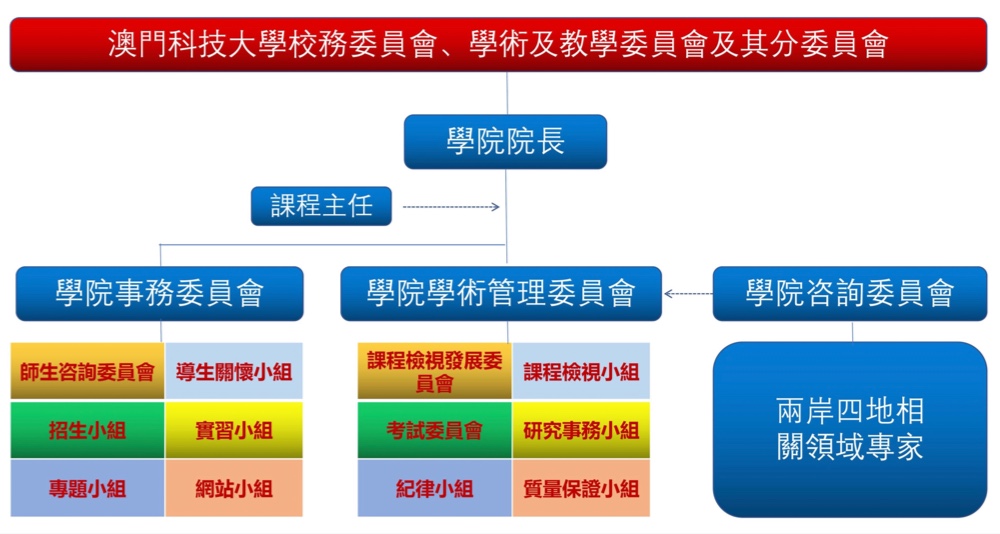 澳門科技大學校務委員會、學術及教學委員會及其分委員會

學院院長

課程主任

學院事務委員會

學院學術管理委員會

學院咨詢委員會

| 師生咨詢委員會 | 導生關懷小組 |
|---|---|
| 招生小組 | 實習小組 |
| 專題小組 | 網站小組 |

| 課程檢視發展委員會 | 課程檢視小組 |
|---|---|
| 考試委員會 | 研究事務小組 |
| 紀律小組 | 質量保證小組 |

兩岸四地相關領域專家